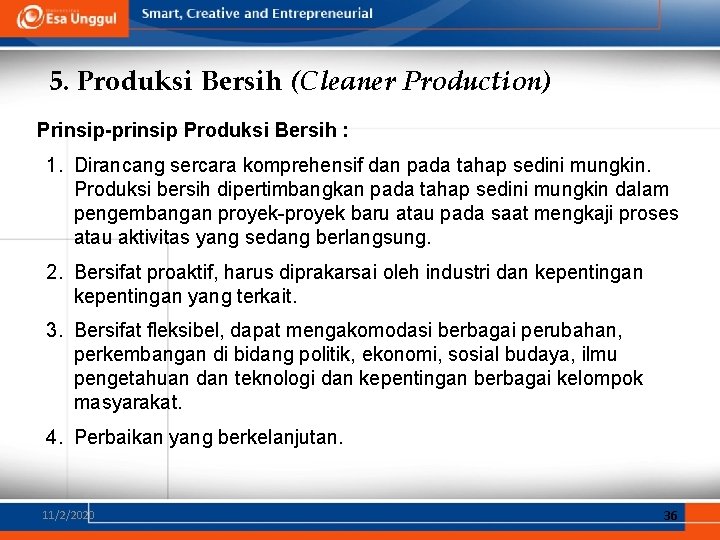 Esa Unggul

Smart, Creative and Entrepreneurial

5. Produksi Bersih (Cleaner Production)

Prinsip-prinsip Produksi Bersih :

1. Dirancang sercara komprehensif dan pada tahap sedini mungkin. Produksi bersih dipertimbangkan pada tahap sedini mungkin dalam pengembangan proyek-proyek baru atau pada saat mengkaji proses atau aktivitas yang sedang berlangsung.

2. Bersifat proaktif, harus diprakarsai oleh industri dan kepentingan kepentingan yang terkait.

3. Bersifat fleksibel, dapat mengakomodasi berbagai perubahan, perkembangan di bidang politik, ekonomi, sosial budaya, ilmu pengetahuan dan teknologi dan kepentingan berbagai kelompok masyarakat.

4. Perbaikan yang berkelanjutan.

11/2/2020

36